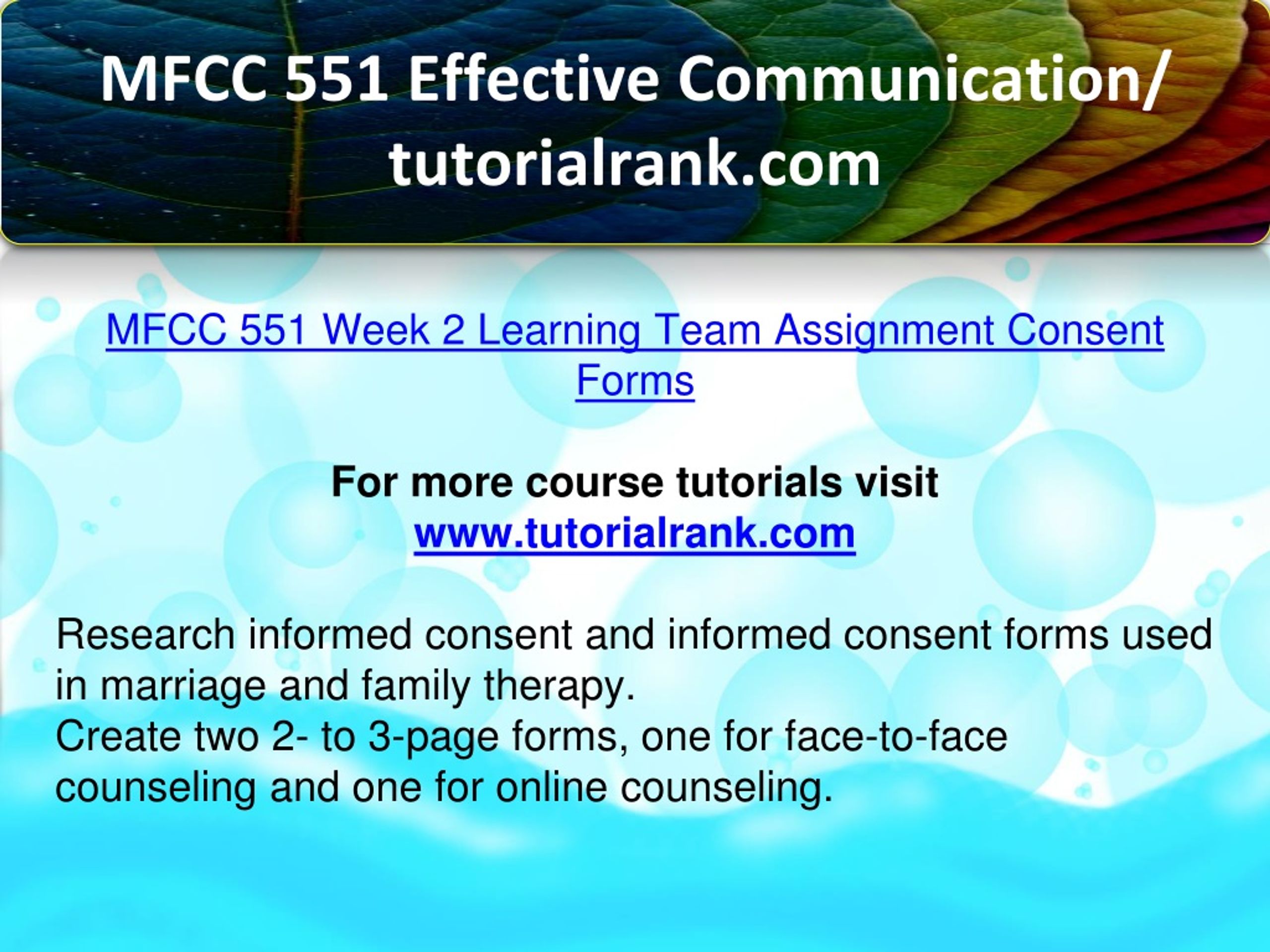 MFCC 551 Effective Communication/ tutorialrank.com

MFCC 551 Week 2 Learning Team Assignment Consent Forms

For more course tutorials visit
www.tutorialrank.com

Research informed consent and informed consent forms used in marriage and family therapy.
Create two 2- to 3-page forms, one for face-to-face counseling and one for online counseling.